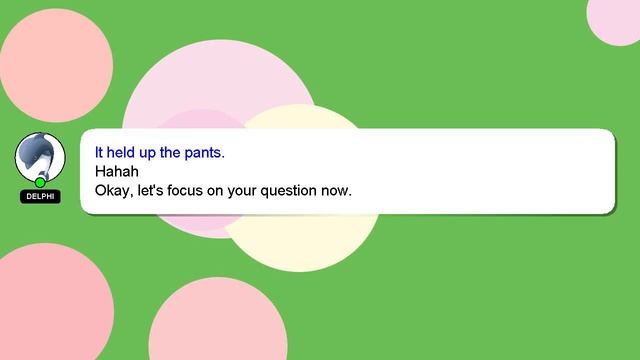 DELPHI

It held up the pants.
Hahah
Okay, let's focus on your question now.